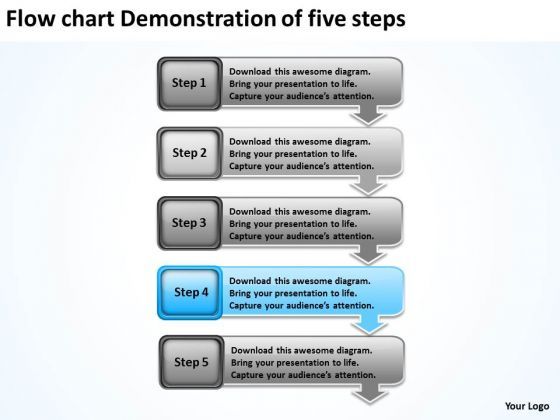 Flow chart Demonstration of five steps

Step 1
Download this awesome diagram.
Bring your presentation to life.
Capture your audience's attention.

Step 2
Download this awesome diagram.
Bring your presentation to life.
Capture your audience's attention.

Step 3
Download this awesome diagram.
Bring your presentation to life.
Capture your audience's attention.

Step 4
Download this awesome diagram.
Bring your presentation to life.
Capture your audience's attention.

Step 5
Download this awesome diagram.
Bring your presentation to life.
Capture your audience's attention.

Your Logo